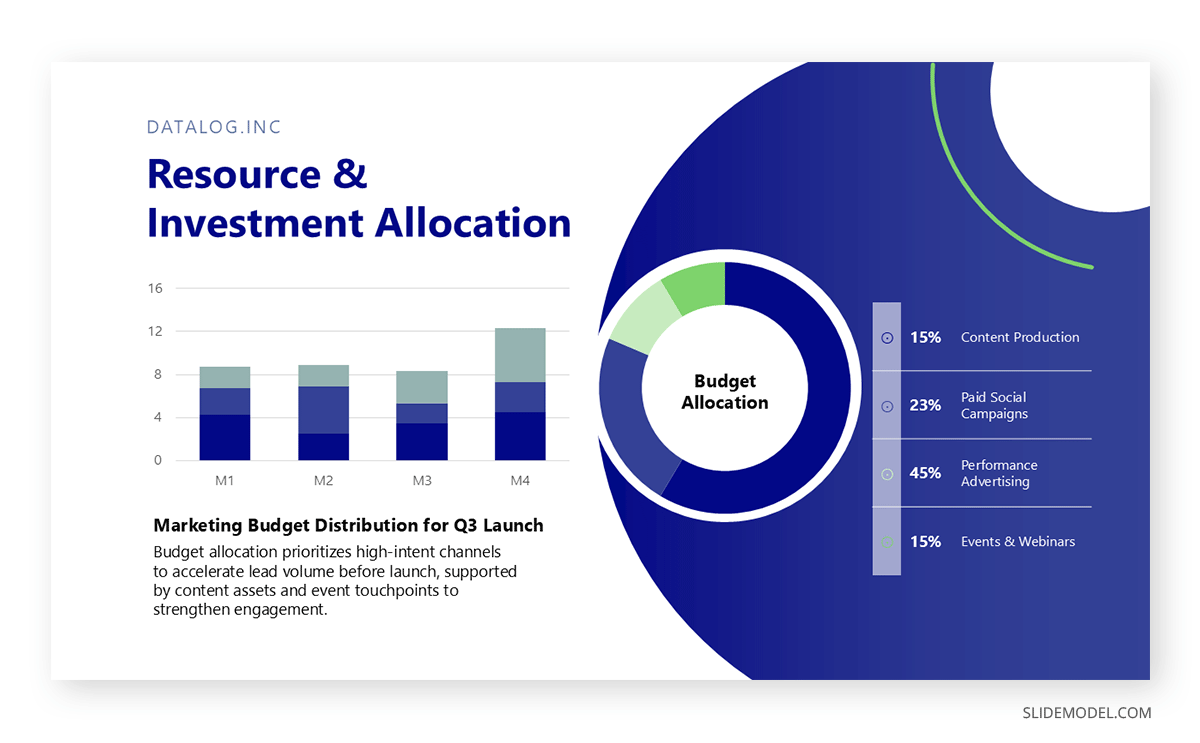 DATALOG.INC

Resource & Investment Allocation

16
12
8
4
0

M1
M2
M3
M4

Marketing Budget Distribution for Q3 Launch

Budget allocation prioritizes high-intent channels to accelerate lead volume before launch, supported by content assets and event touchpoints to strengthen engagement.

Budget Allocation

15% Content Production

23% Paid Social Campaigns

45% Performance Advertising

15% Events & Webinars

SLIDEMODEL.COM